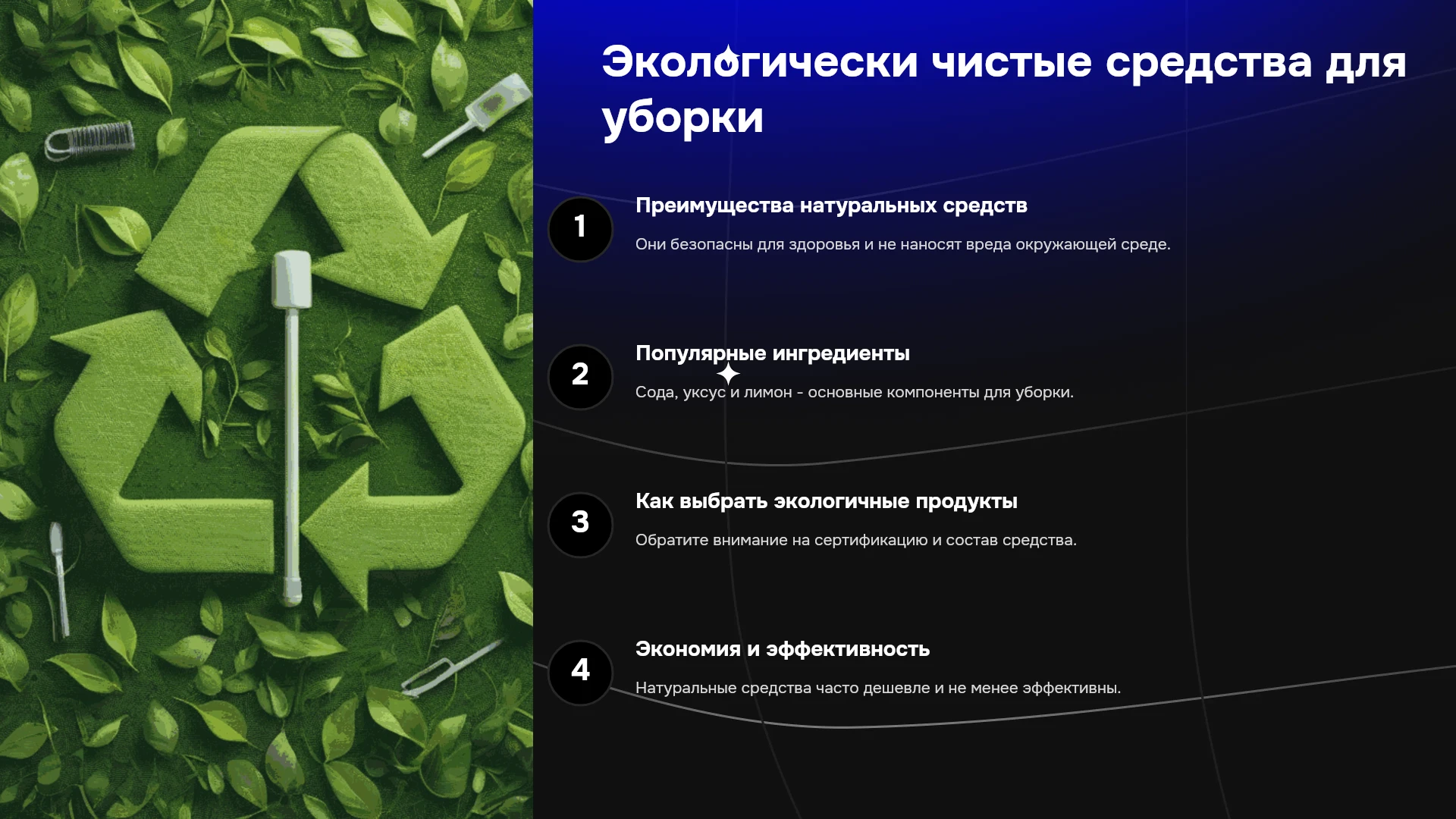 Экологически чистые средства для уборки

1

Преимущества натуральных средств

Они безопасны для здоровья и не наносят вреда окружающей среде.

2

Популярные ингредиенты

Сода, уксус и лимон - основные компоненты для уборки.

3

Как выбрать экологичные продукты

Обратите внимание на сертификацию и состав средства.

4

Экономия и эффективность

Натуральные средства часто дешевле и не менее эффективны.